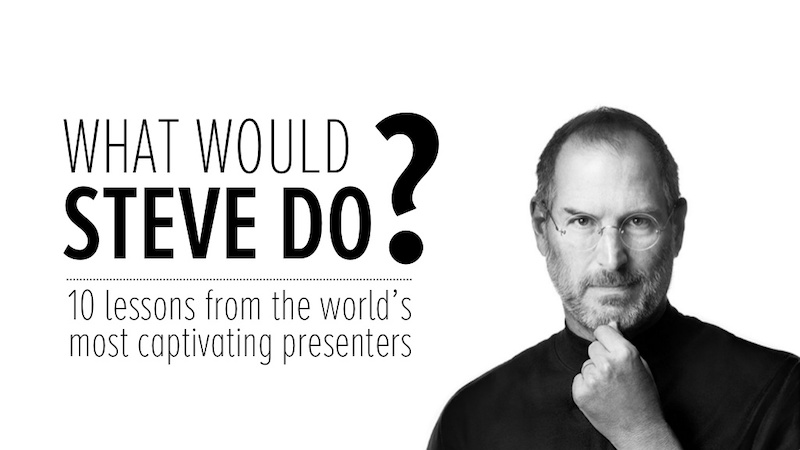 WHAT WOULD STEVE DO?

10 lessons from the world's most captivating presenters